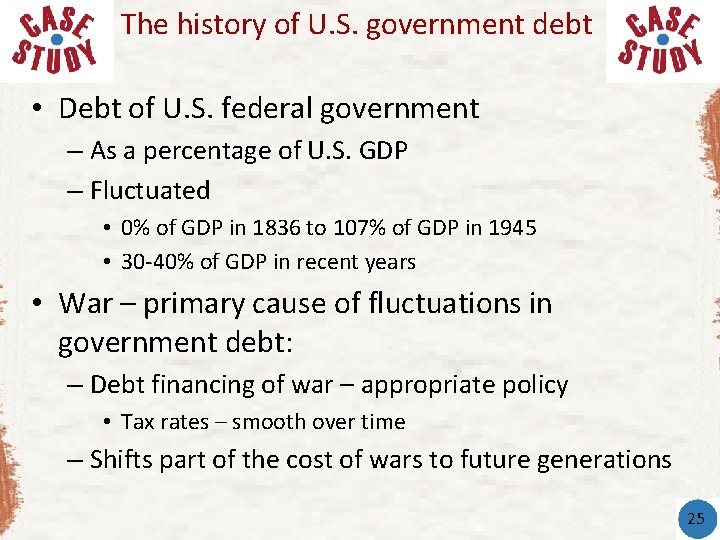 CASE STUDY

The history of U.S. government debt

CASE STUDY

• Debt of U.S. federal government
– As a percentage of U.S. GDP
– Fluctuated
• 0% of GDP in 1836 to 107% of GDP in 1945
• 30-40% of GDP in recent years

• War – primary cause of fluctuations in government debt:
– Debt financing of war – appropriate policy
• Tax rates – smooth over time
– Shifts part of the cost of wars to future generations

25